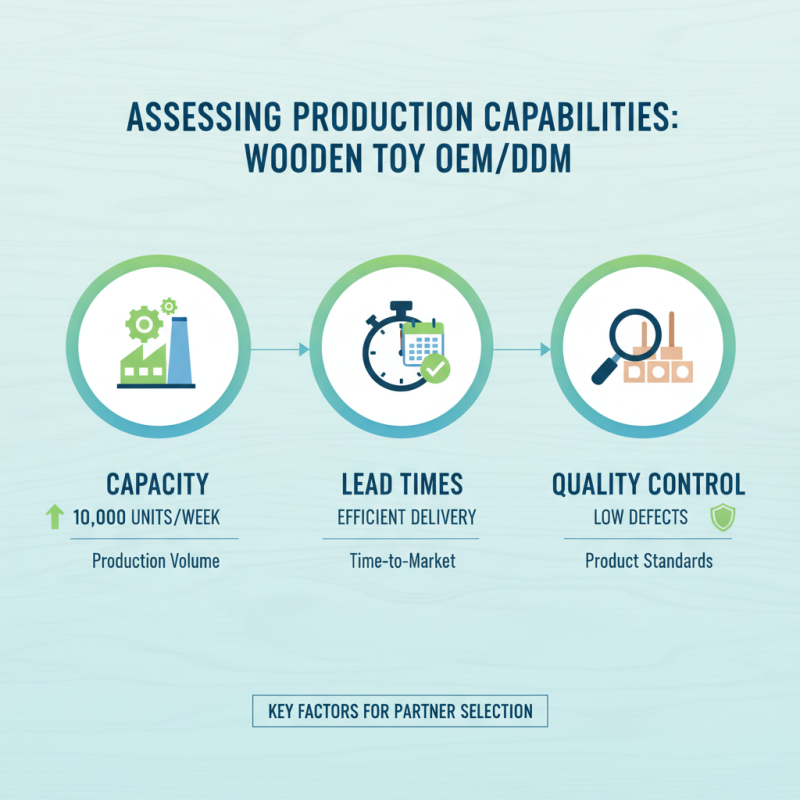 ASSESSING PRODUCTION CAPABILITIES: WOODEN TOY OEM/DDM

CAPACITY
10,000 UNITS/WEEK
Production Volume

LEAD TIMES
EFFICIENT DELIVERY
Time-to-Market

QUALITY CONTROL
LOW DEFECTS
Product Standards

KEY FACTORS FOR PARTNER SELECTION